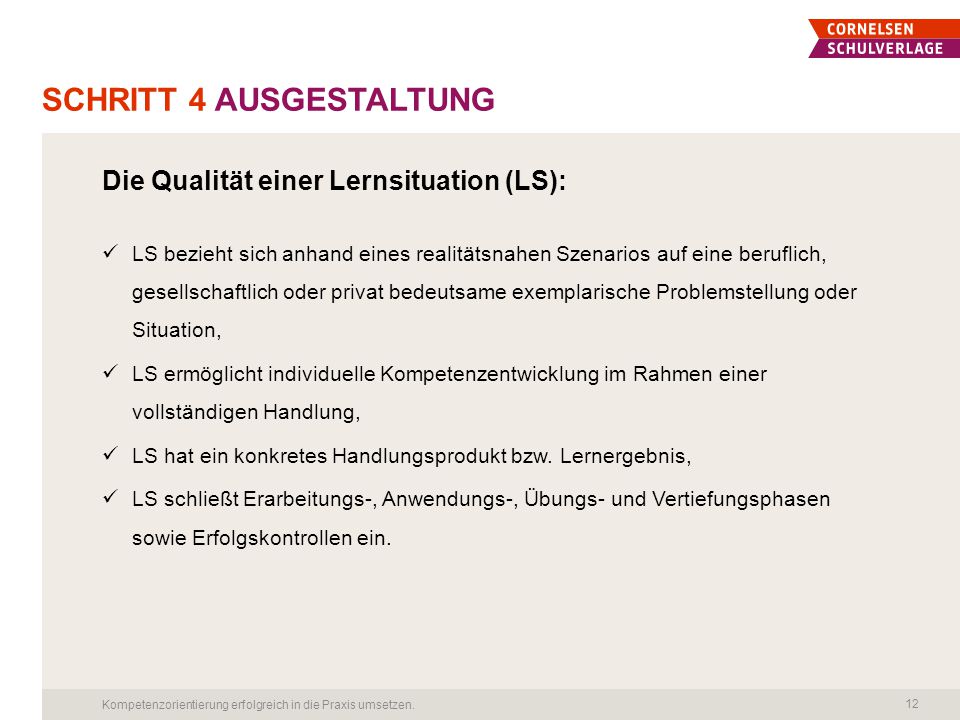 CORNELSEN
SCHULVERLAGE

SCHRITT 4 AUSGESTALTUNG

Die Qualität einer Lernsituation (LS):

✓ LS bezieht sich anhand eines realitätsnahen Szenarios auf eine beruflich, gesellschaftlich oder privat bedeutsame exemplarische Problemstellung oder Situation,

✓ LS ermöglicht individuelle Kompetenzentwicklung im Rahmen einer vollständigen Handlung,

✓ LS hat ein konkretes Handlungsprodukt bzw. Lernergebnis,

✓ LS schließt Erarbeitungs-, Anwendungs-, Übungs- und Vertiefungsphasen sowie Erfolgskontrollen ein.

Kompetenzorientierung erfolgreich in die Praxis umsetzen.

12